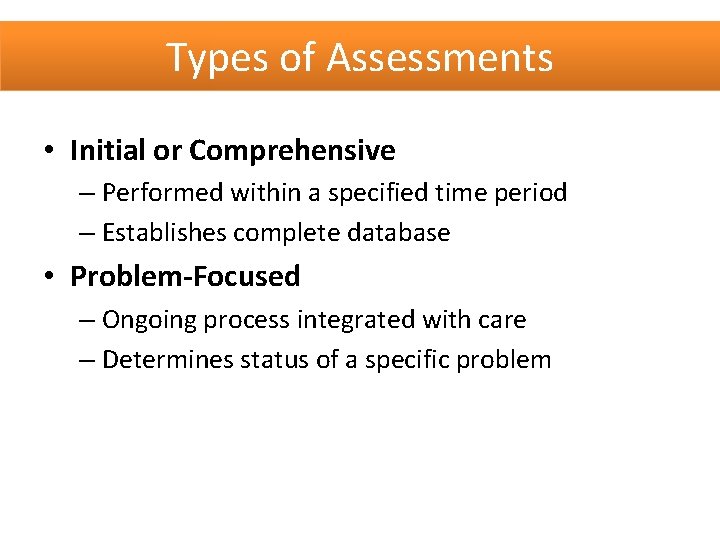 Types of Assessments

• Initial or Comprehensive
– Performed within a specified time period
– Establishes complete database

• Problem-Focused
– Ongoing process integrated with care
– Determines status of a specific problem